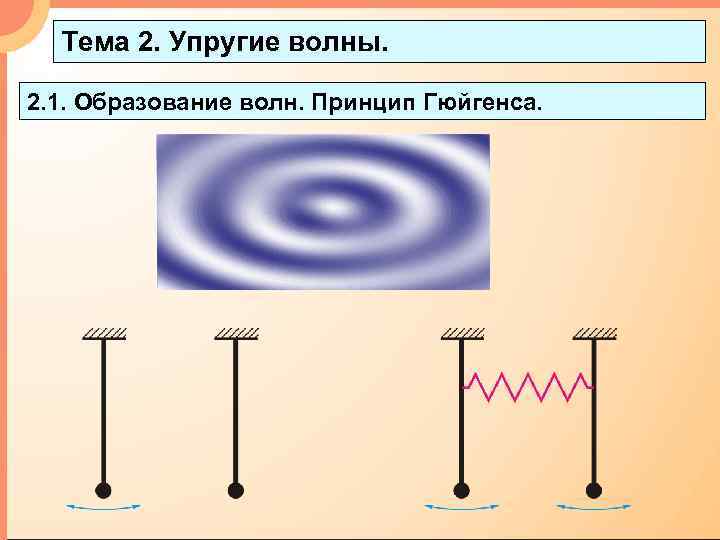 Тема 2. Упругие волны.

2.1. Образование волн. Принцип Гюйгенса.